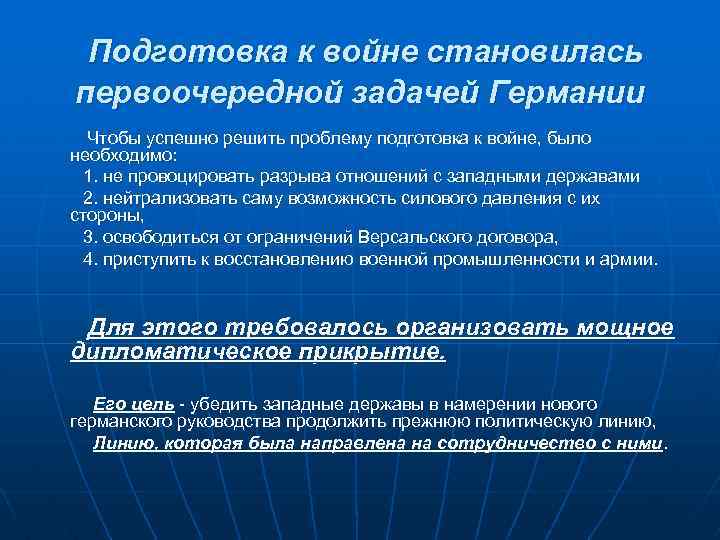 Подготовка к войне становилась первоочередной задачей Германии

Чтобы успешно решить проблему подготовка к войне, было необходимо:

1. не провоцировать разрыва отношений с западными державами

2. нейтрализовать саму возможность силового давления с их стороны,

3. освободиться от ограничений Версальского договора,

4. приступить к восстановлению военной промышленности и армии.

Для этого требовалось организовать мощное дипломатическое прикрытие.

Его цель - убедить западные державы в намерении нового германского руководства продолжить прежнюю политическую линию,

Линию, которая была направлена на сотрудничество с ними.